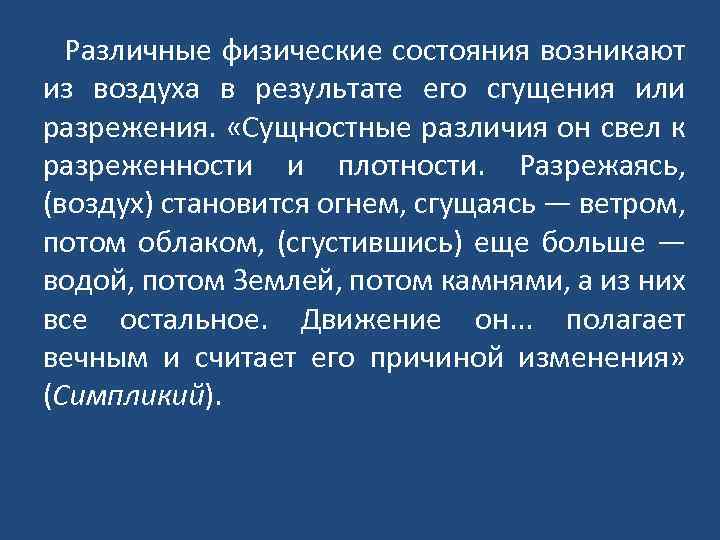 Различные физические состояния возникают из воздуха в результате его сгущения или разрежения. «Сущностные различия он свел к разреженности и плотности. Разрежаясь, (воздух) становится огнем, сгущаясь — ветром, потом облаком, (сгустившись) еще больше — водой, потом Землей, потом камнями, а из них все остальное. Движение он... полагает вечным и считает его причиной изменения» (Симпликий).